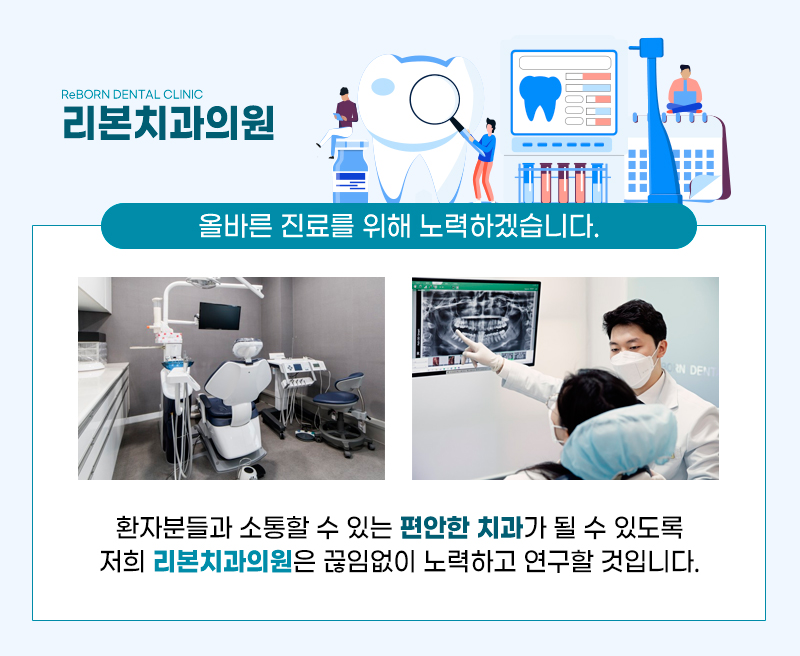 ReBORN DENTAL CLINIC
리본치과의원

올바른 진료를 위해 노력하겠습니다.

환자분들과 소통할 수 있는 편안한 치과가 될 수 있도록 저희 리본치과의원은 끊임없이 노력하고 연구할 것입니다.